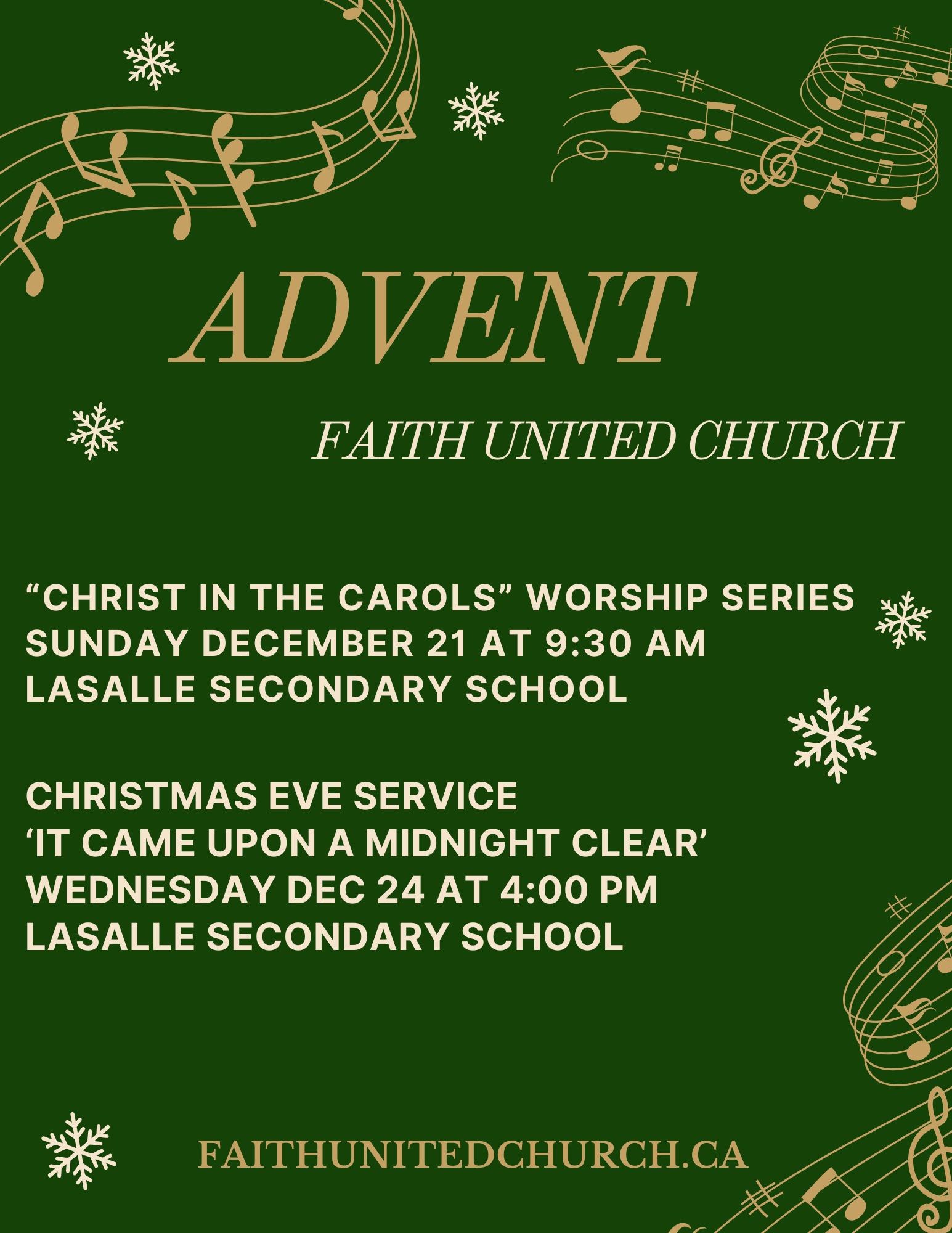 ADVENT

FAITH UNITED CHURCH

“CHRIST IN THE CAROLS” WORSHIP SERIES
SUNDAY DECEMBER 21 AT 9:30 AM
LASALLE SECONDARY SCHOOL

CHRISTMAS EVE SERVICE
‘IT CAME UPON A MIDNIGHT CLEAR’
WEDNESDAY DEC 24 AT 4:00 PM
LASALLE SECONDARY SCHOOL

FAITHUNITEDCHURCH.CA